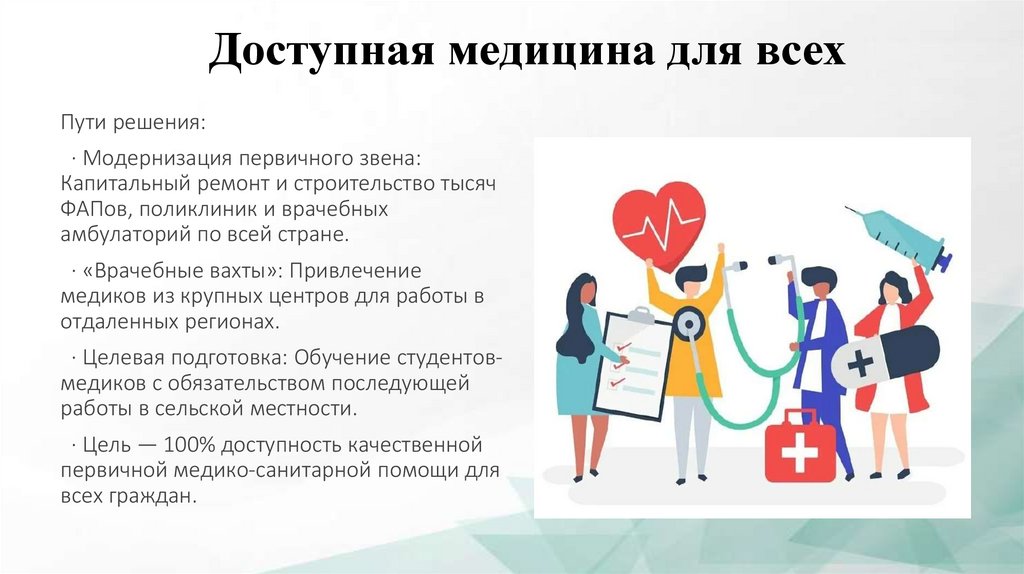 Доступная медицина для всех

Пути решения:

· Модернизация первичного звена: Капитальный ремонт и строительство тысяч ФАПов, поликлиник и врачебных амбулаторий по всей стране.

· «Врачебные вахты»: Привлечение медиков из крупных центров для работы в отдаленных регионах.

· Целевая подготовка: Обучение студентов-медиков с обязательством последующей работы в сельской местности.

· Цель — 100% доступность качественной первичной медико-санитарной помощи для всех граждан.